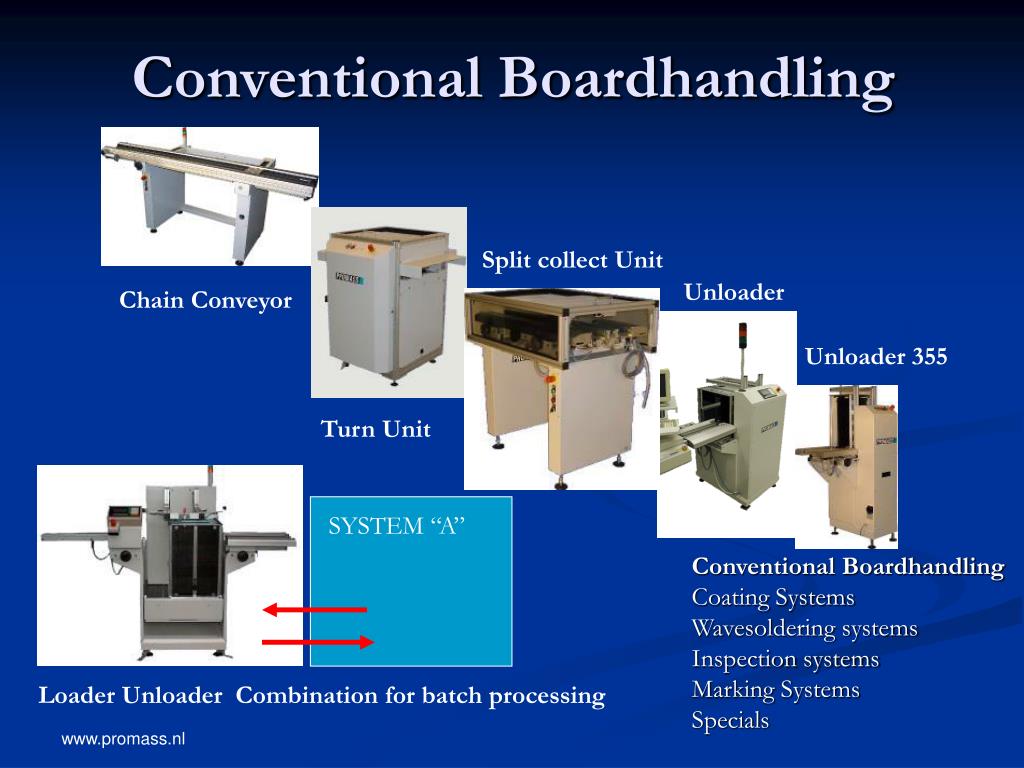 Conventional Boardhandling

Chain Conveyor

Turn Unit

Split collect Unit

Unloader

Unloader 355

SYSTEM “A”

Loader Unloader Combination for batch processing

Conventional Boardhandling
Coating Systems
Wavesoldering systems
Inspection systems
Marking Systems
Specials

www.promass.nl